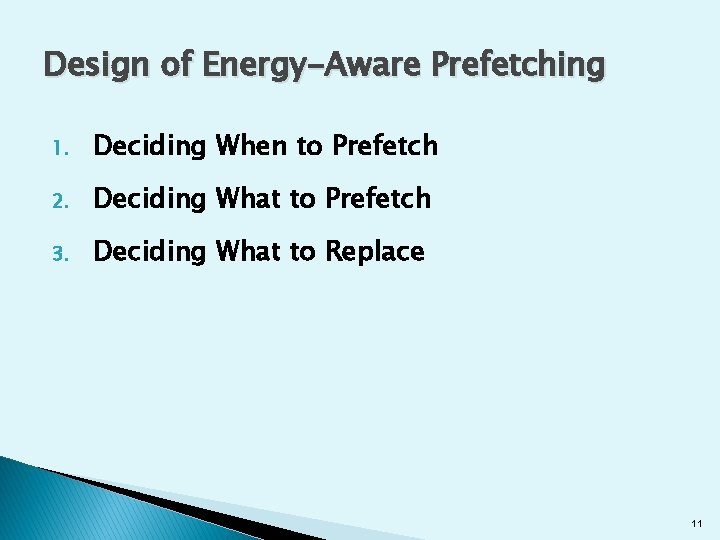 Design of Energy-Aware Prefetching

1. Deciding When to Prefetch
2. Deciding What to Prefetch
3. Deciding What to Replace

11